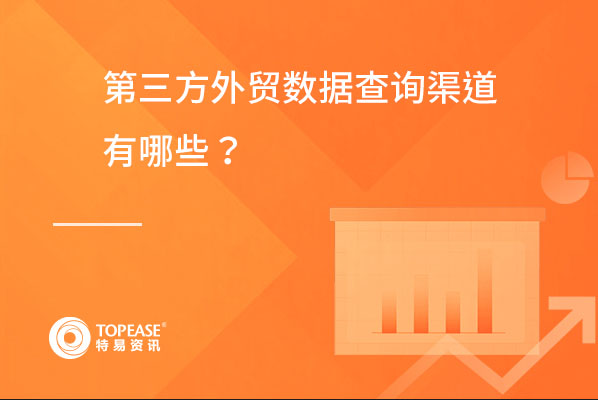 第三方外贸数据查询渠道有哪些？

TOPEASE®
特易资讯